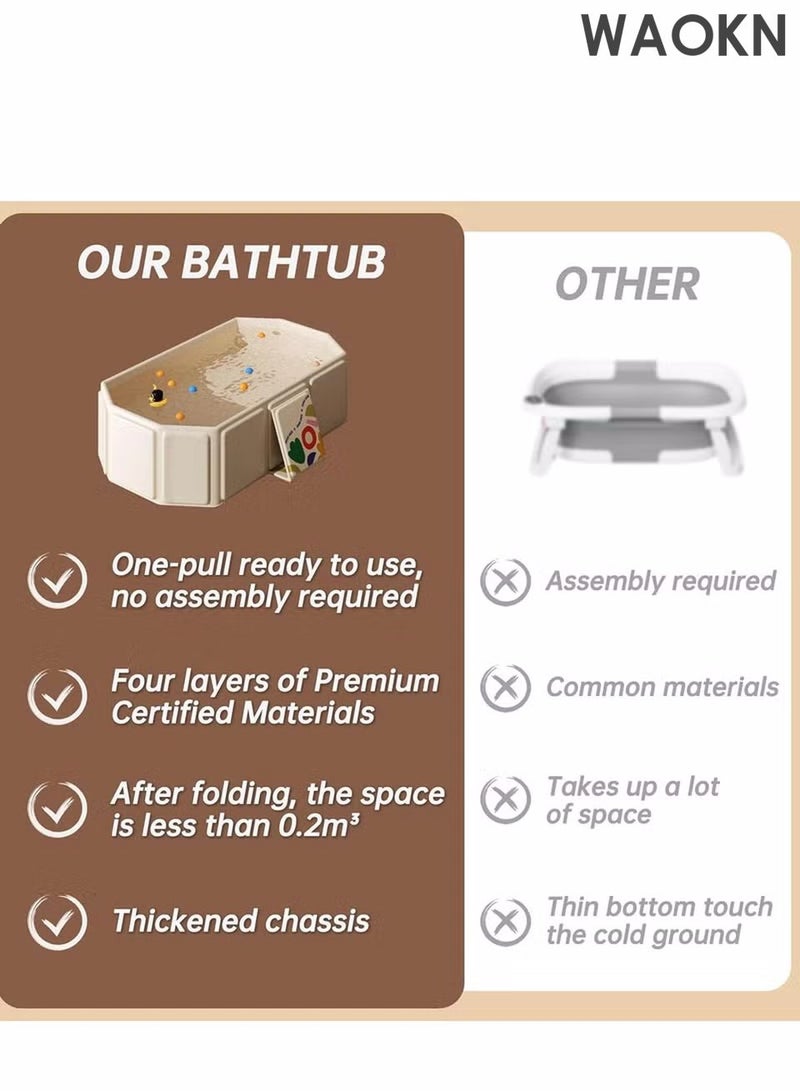 WAOKN

OUR BATHTUB

One-pull ready to use, no assembly required

Four layers of Premium Certified Materials

After folding, the space is less than 0.2m³

Thickened chassis

OTHER

Assembly required

Common materials

Takes up a lot of space

Thin bottom touch the cold ground